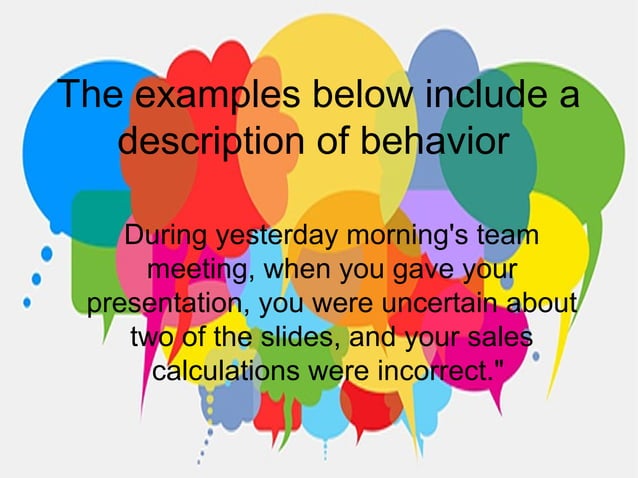 The examples below include a description of behavior

During yesterday morning's team meeting, when you gave your presentation, you were uncertain about two of the slides, and your sales calculations were incorrect."